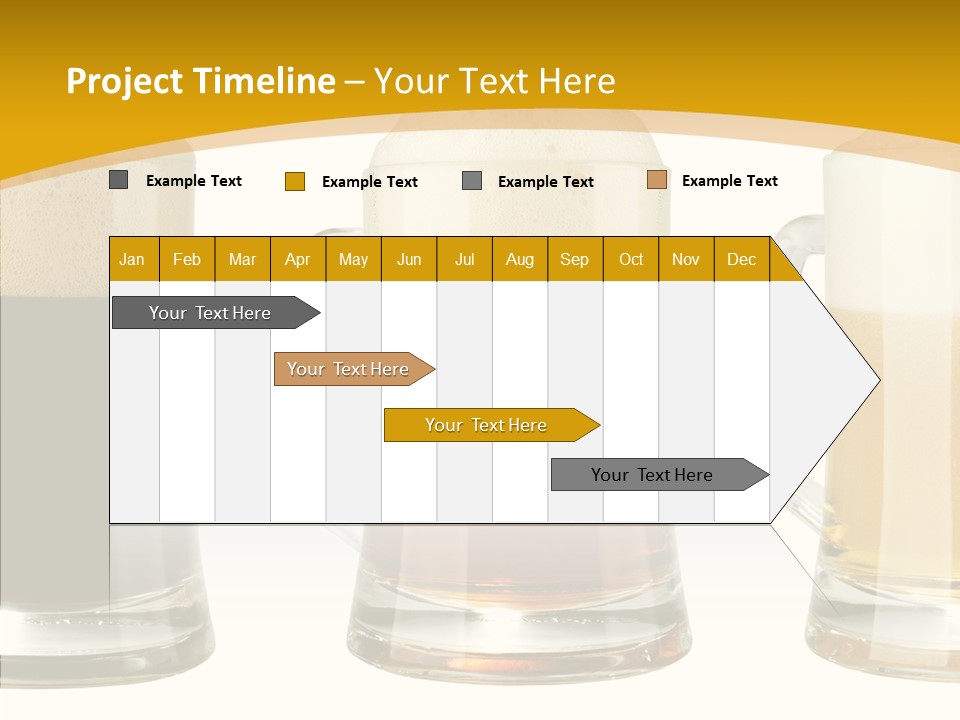 Project Timeline – Your Text Here

Example Text Example Text Example Text Example Text

| Jan | Feb | Mar | Apr | May | Jun | Jul | Aug | Sep | Oct | Nov | Dec |
|---|---|---|---|---|---|---|---|---|---|---|---|

Your Text Here

Your Text Here

Your Text Here

Your Text Here